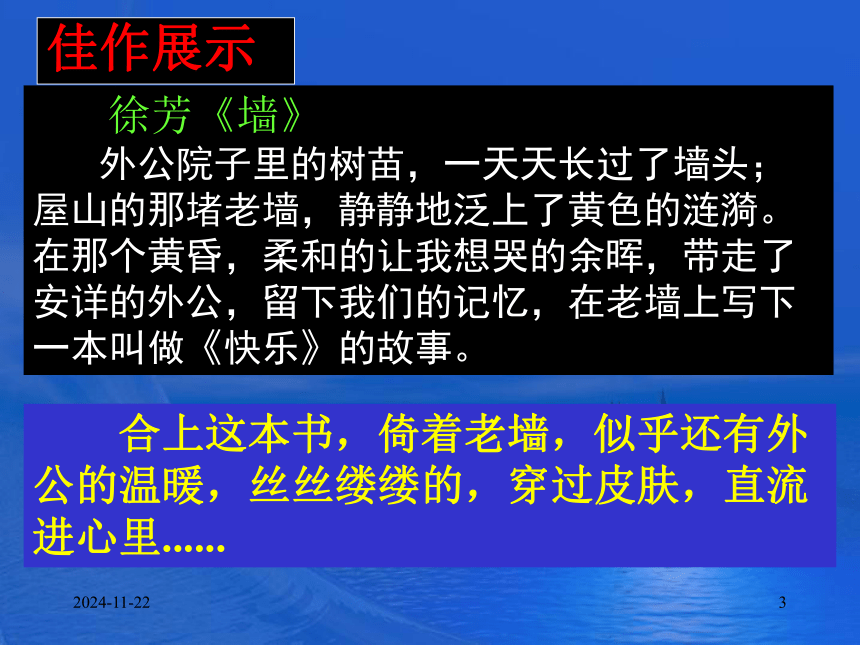 佳作展示

徐芳《墙》

外公院子里的树苗，一天天长过了墙头；屋山的那堵老墙，静静地泛上了黄色的涟漪。在那个黄昏，柔和的让我想哭的余晖，带走了安详的外公，留下我们的记忆，在老墙上写下一本叫做《快乐》的故事。

合上这本书，倚着老墙，似乎还有外公的温暖，丝丝缕缕的，穿过皮肤，直流进心里......

2024-11-22

3